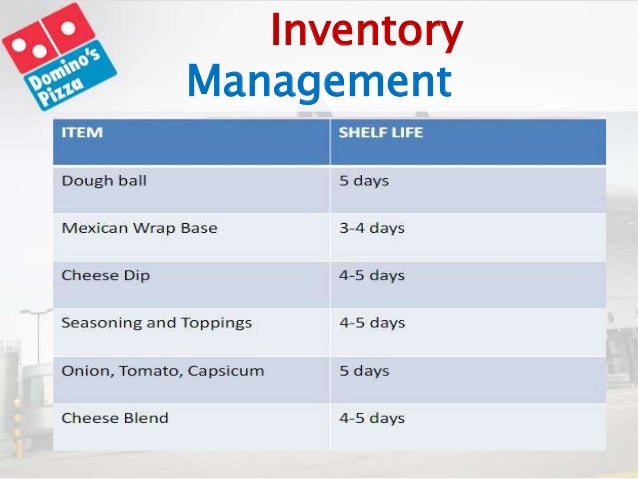 Domino's Pizza

Inventory Management

| ITEM | SHELF LIFE |
|---|---|
| Dough ball | 5 days |
| Mexican Wrap Base | 3-4 days |
| Cheese Dip | 4-5 days |
| Seasoning and Toppings | 4-5 days |
| Onion, Tomato, Capsicum | 5 days |
| Cheese Blend | 4-5 days |